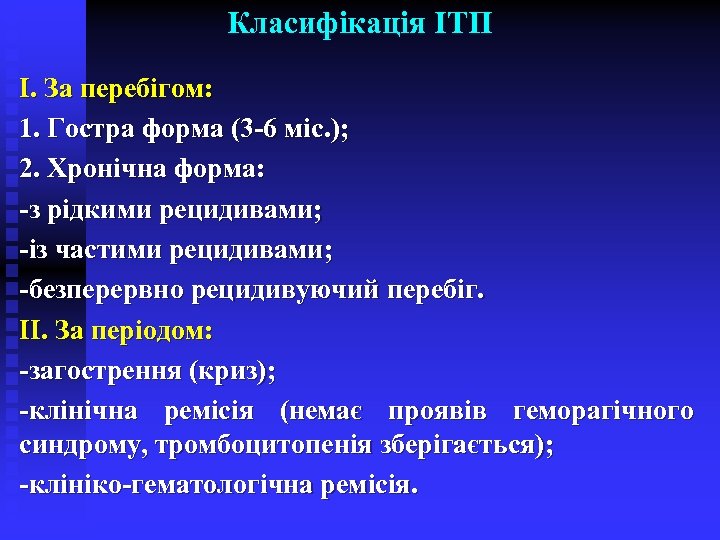 Класифікація ІТП

І. За перебігом:

1. Гостра форма (3-6 міс.);

2. Хронічна форма:

-з рідкими рецидивами;

-із частими рецидивами;

-безперервно рецидивуючий перебіг.

ІІ. За періодом:

-загострення (криз);

-клінічна ремісія (немає проявів геморагічного синдрому, тромбоцитопенія зберігається);

-клініко-гематологічна ремісія.